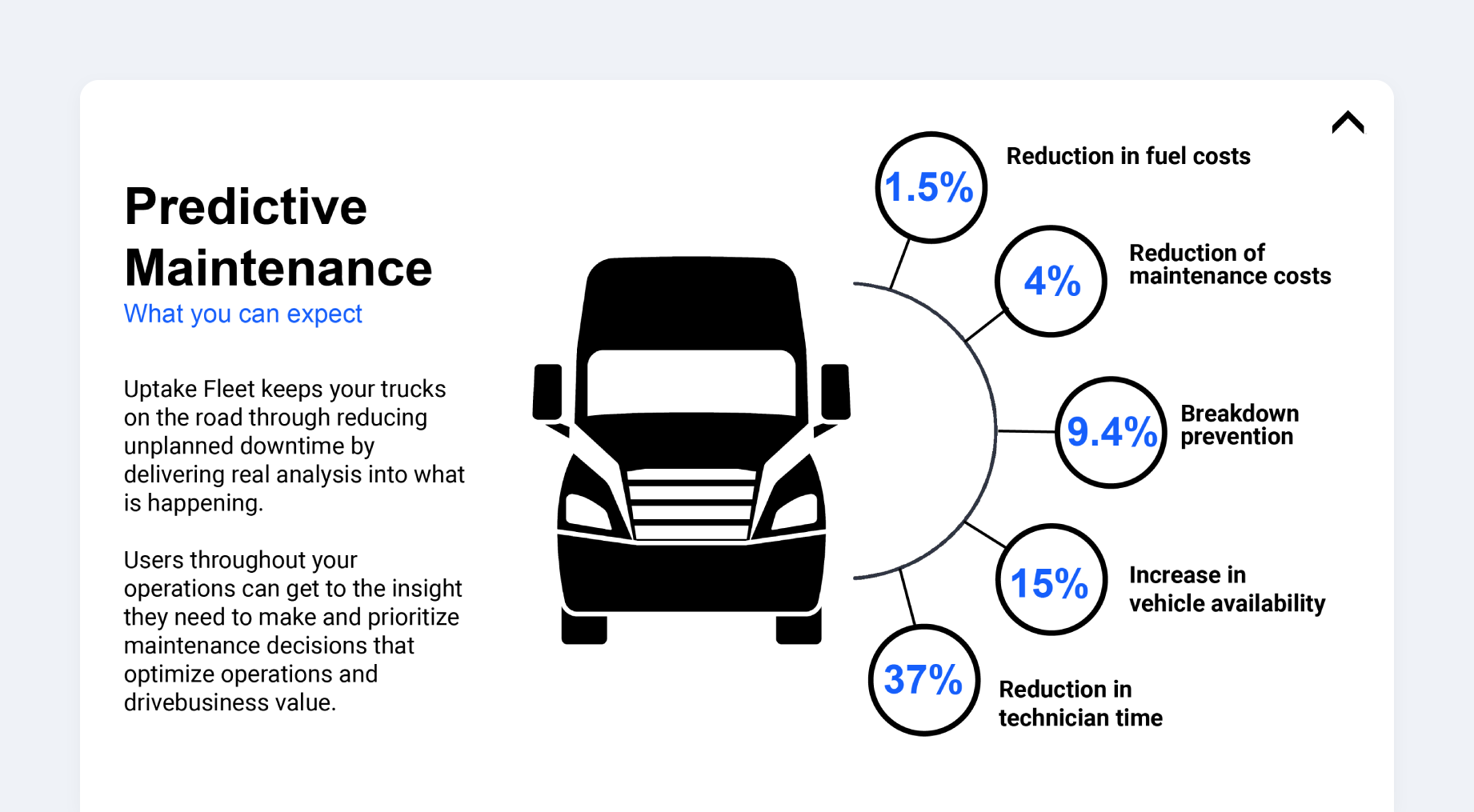 Predictive Maintenance
What you can expect

Uptake Fleet keeps your trucks on the road through reducing unplanned downtime by delivering real analysis into what is happening.

Users throughout your operations can get to the insight they need to make and prioritize maintenance decisions that optimize operations and drivebusiness value.

1.5%
Reduction in fuel costs

4%
Reduction of maintenance costs

9.4%
Breakdown prevention

15%
Increase in vehicle availability

37%
Reduction in technician time